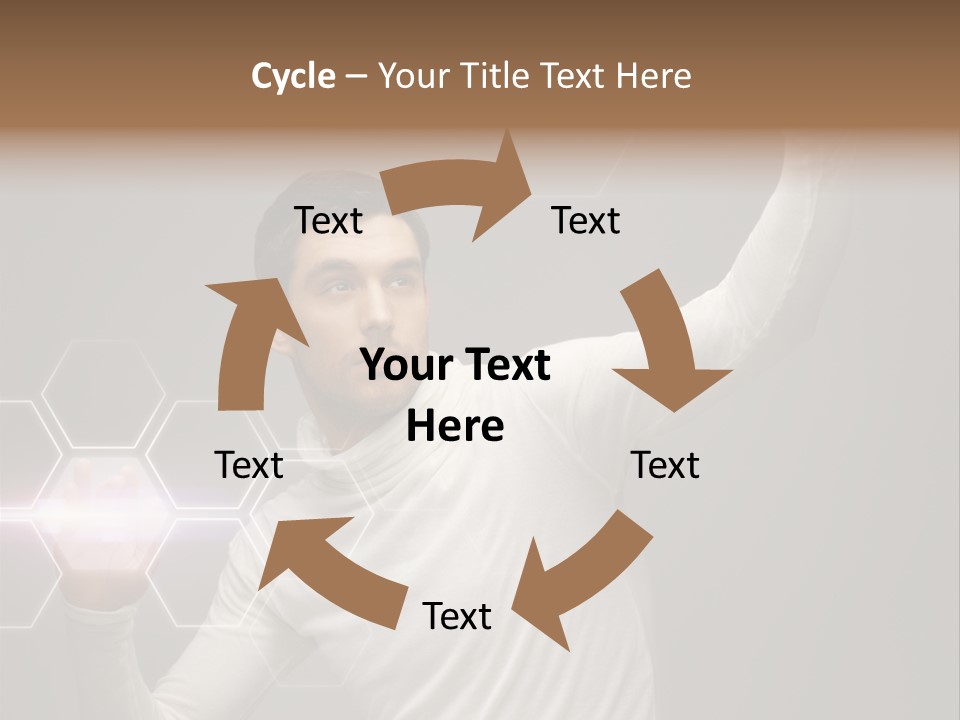 Cycle – Your Title Text Here

Text

Text

Your Text Here

Text

Text

Text